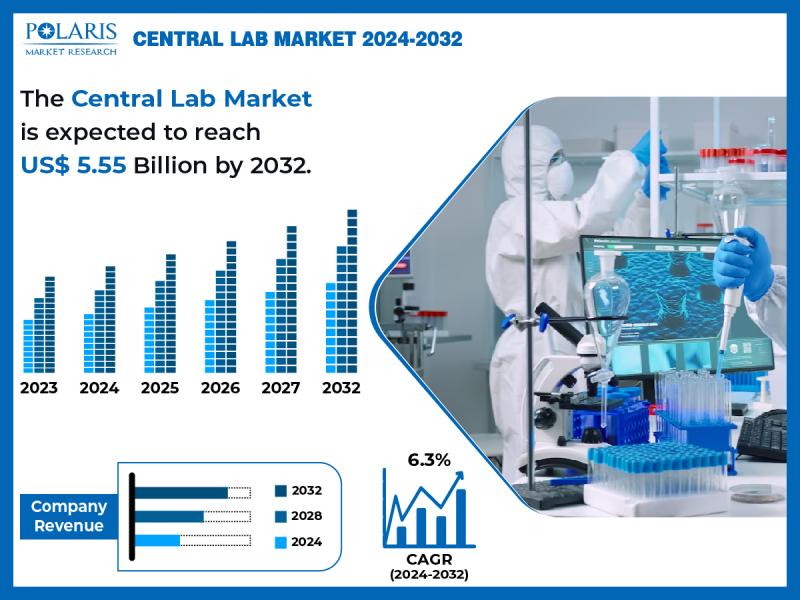 POLARIS
MARKET RESEARCH

CENTRAL LAB MARKET 2024-2032

The Central Lab Market is expected to reach US$ 5.55 Billion by 2032.

2023
2024
2025
2026
2027
2032

Company Revenue

2032
2028
2024

6.3%

CAGR
(2024-2032)